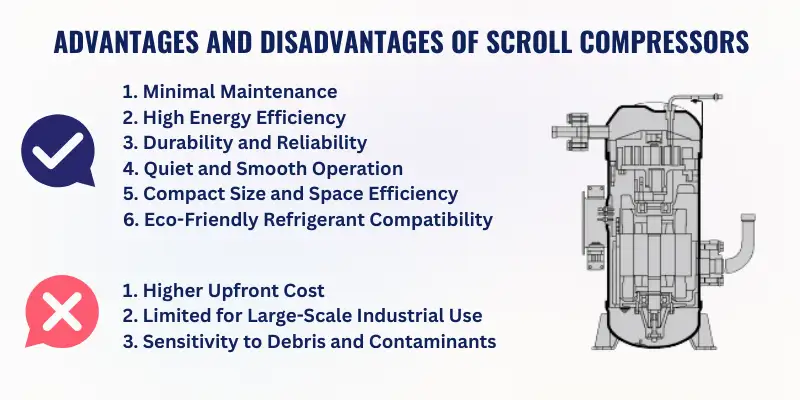 ADVANTAGES AND DISADVANTAGES OF SCROLL COMPRESSORS

1. Minimal Maintenance
2. High Energy Efficiency
3. Durability and Reliability
4. Quiet and Smooth Operation
5. Compact Size and Space Efficiency
6. Eco-Friendly Refrigerant Compatibility

1. Higher Upfront Cost
2. Limited for Large-Scale Industrial Use
3. Sensitivity to Debris and Contaminants